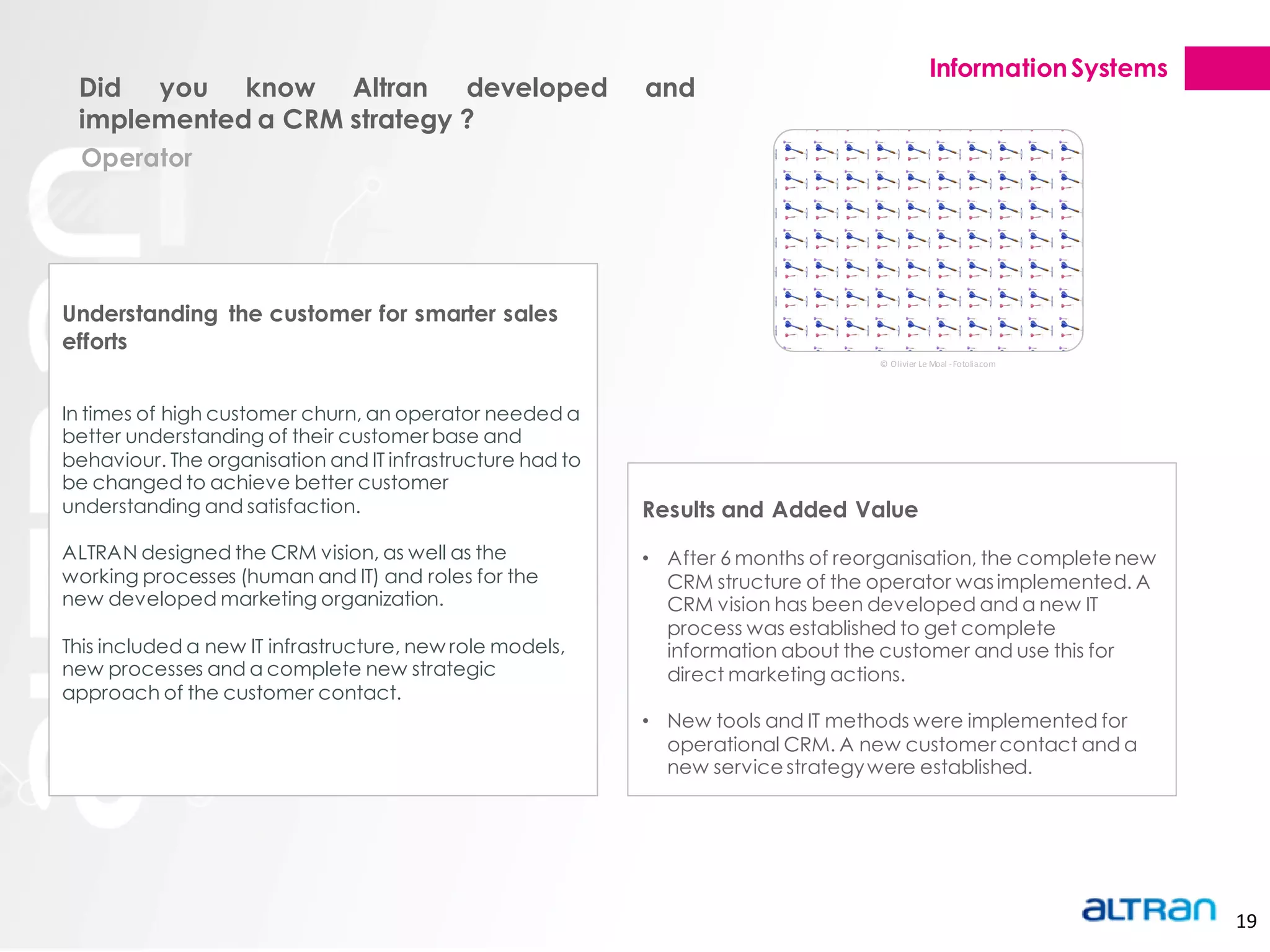 Information Systems

Did you know Altran developed and implemented a CRM strategy ?

Operator

© Olivier Le Moal - Fotolia.com

Understanding the customer for smarter sales efforts

In times of high customer churn, an operator needed a better understanding of their customer base and behaviour. The organisation and IT infrastructure had to be changed to achieve better customer understanding and satisfaction.

ALTRAN designed the CRM vision, as well as the working processes (human and IT) and roles for the new developed marketing organization.

This included a new IT infrastructure, new role models, new processes and a complete new strategic approach of the customer contact.

Results and Added Value

• After 6 months of reorganisation, the complete new CRM structure of the operator was implemented. A CRM vision has been developed and a new IT process was established to get complete information about the customer and use this for direct marketing actions.

• New tools and IT methods were implemented for operational CRM. A new customer contact and a new service strategy were established.

altran

19